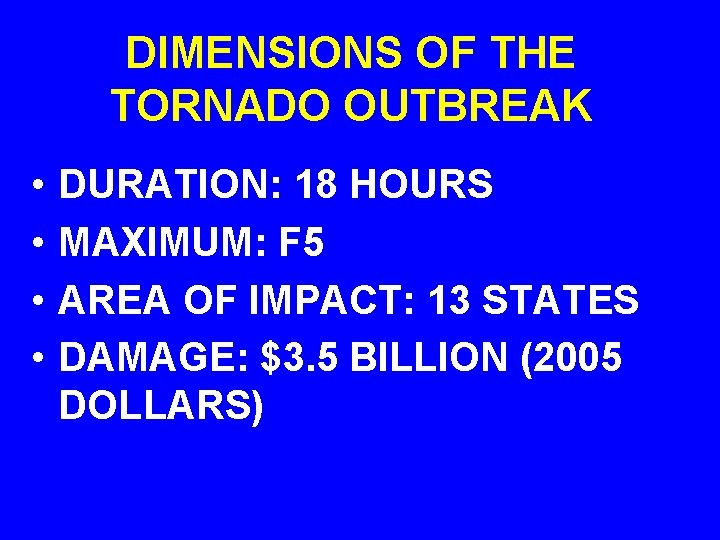 DIMENSIONS OF THE TORNADO OUTBREAK

• DURATION: 18 HOURS
• MAXIMUM: F5
• AREA OF IMPACT: 13 STATES
• DAMAGE: \$3.5 BILLION (2005 DOLLARS)